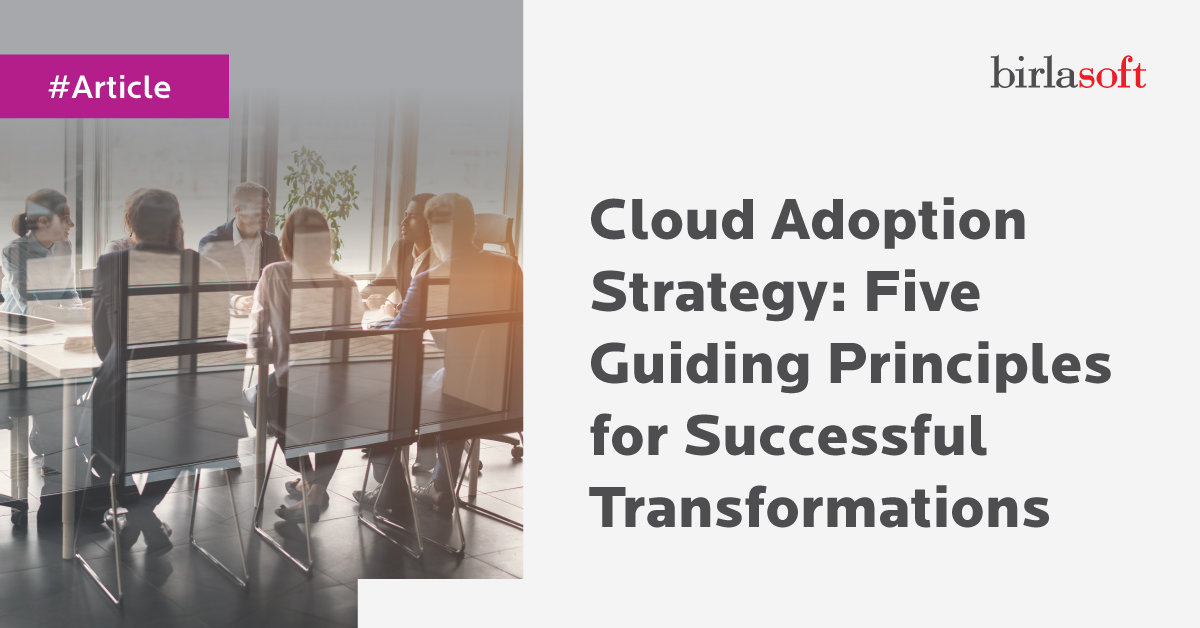 #Article

birlasoft

Cloud Adoption Strategy: Five Guiding Principles for Successful Transformations